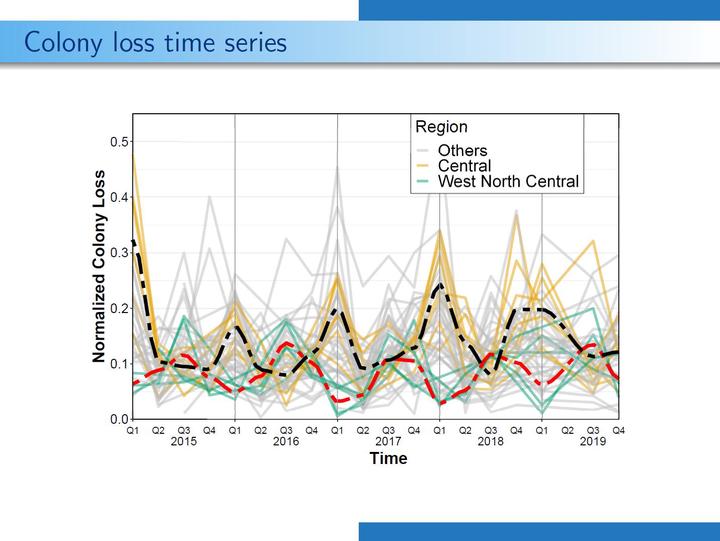 Colony loss time series

Region
Others
Central
West North Central

Normalized Colony Loss

0.5
0.4
0.3
0.2
0.1
0.0

Q1 Q2 Q3 Q4 Q1 Q2 Q3 Q4 Q1 Q2 Q3 Q4 Q1 Q2 Q3 Q4 Q1 Q2 Q3 Q4
2015 2016 2017 2018 2019

Time